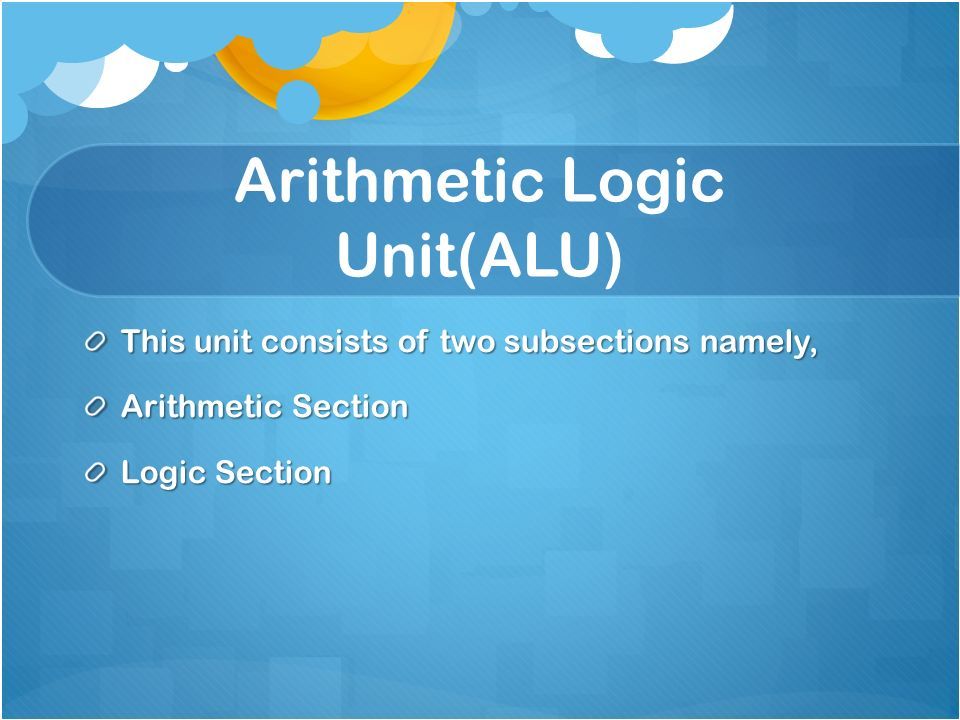 Arithmetic Logic Unit(ALU)

This unit consists of two subsections namely,

Arithmetic Section

Logic Section